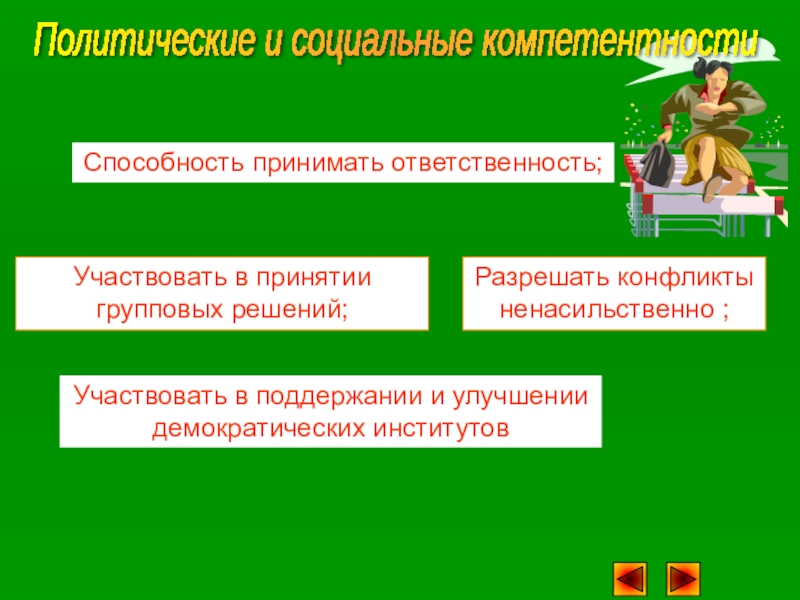 Политические и социальные компетентности

Способность принимать ответственность;

Участвовать в принятии групповых решений;

Разрешать конфликты ненасильственно ;

Участвовать в поддержании и улучшении демократических институтов